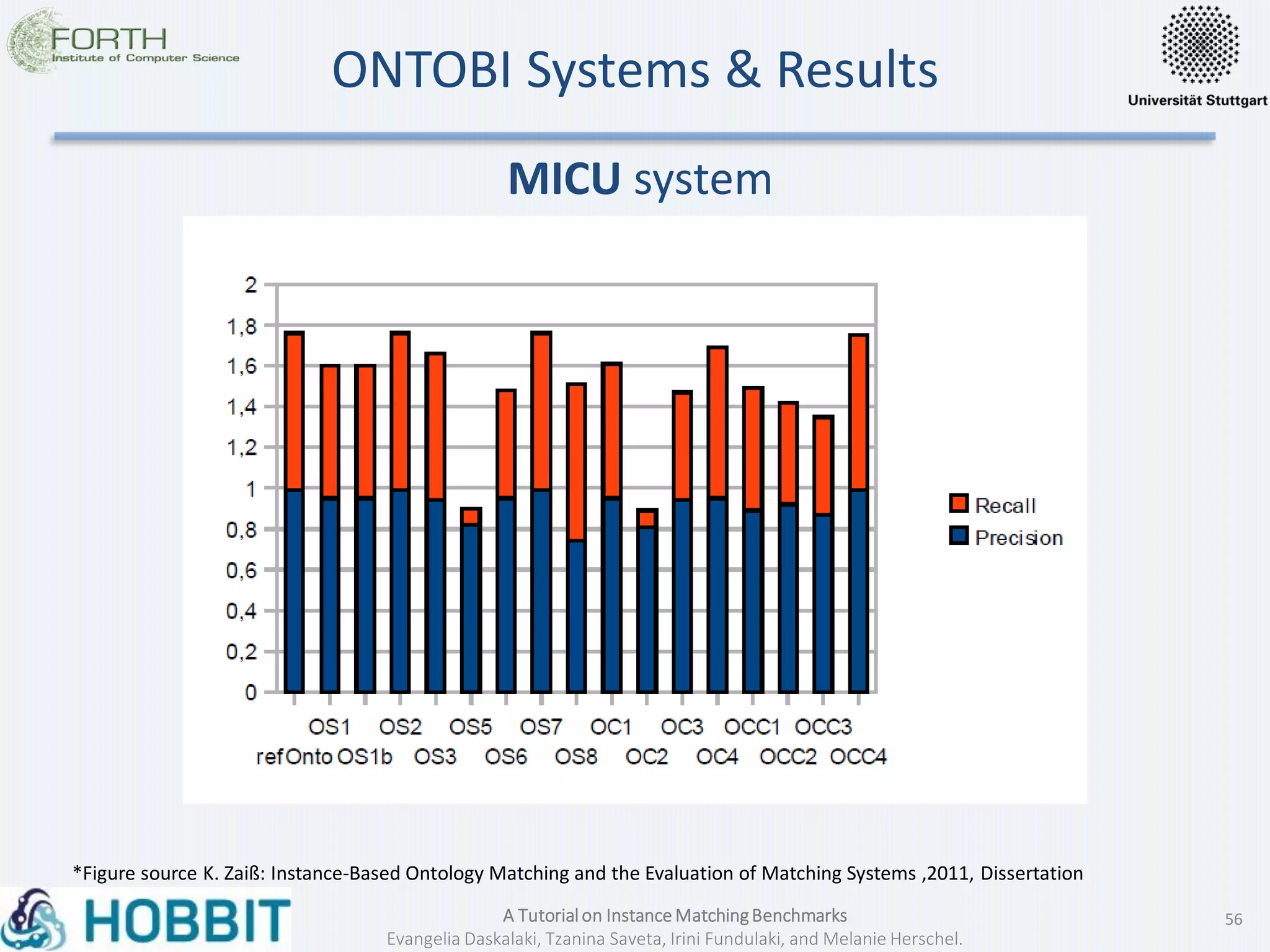 FORTH
Institute of Computer Science

ONTOBI Systems & Results

Universität Stuttgart

MICU system

2
1,8
1,6
1,4
1,2
1
0,8
0,6
0,4
0,2
0

OS1 OS2 OS5 OS7 OC1 OC3 OCC1 OCC3
refOnto OS1b OS3 OS6 OS8 OC2 OC4 OCC2 OCC4

Recall
Precision

*Figure source K. Zaiß: Instance-Based Ontology Matching and the Evaluation of Matching Systems ,2011, Dissertation

HOBBIT

A Tutorial on Instance Matching Benchmarks
Evangelia Daskalaki, Tzanina Saveta, Irini Fundulaki, and Melanie Herschel.

56